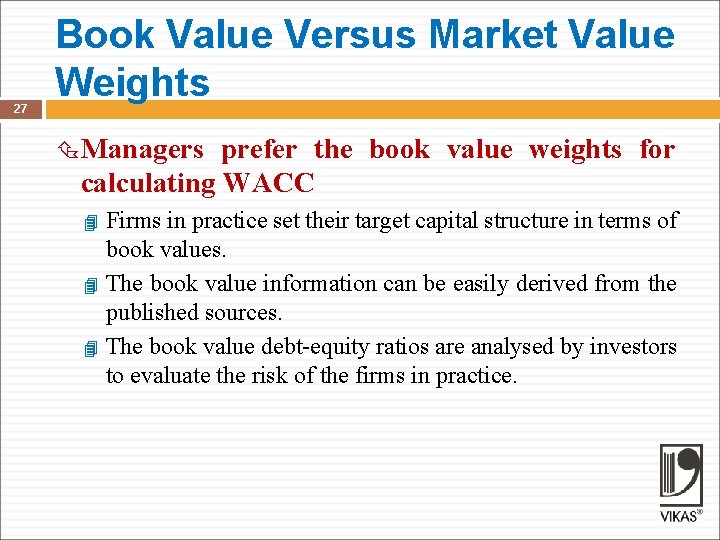 Book Value Versus Market Value Weights

27

Managers prefer the book value weights for calculating WACC

Firms in practice set their target capital structure in terms of book values.

The book value information can be easily derived from the published sources.

The book value debt-equity ratios are analysed by investors to evaluate the risk of the firms in practice.

VIKAS®